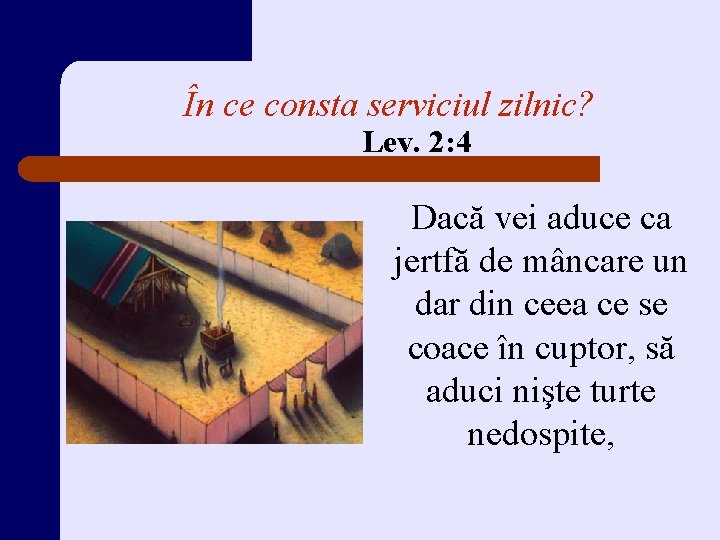 În ce consta serviciul zilnic?
Lev. 2:4

Dacă vei aduce ca jertfă de mâncare un dar din ceea ce se coace în cuptor, să aduci nişte turte nedospite,